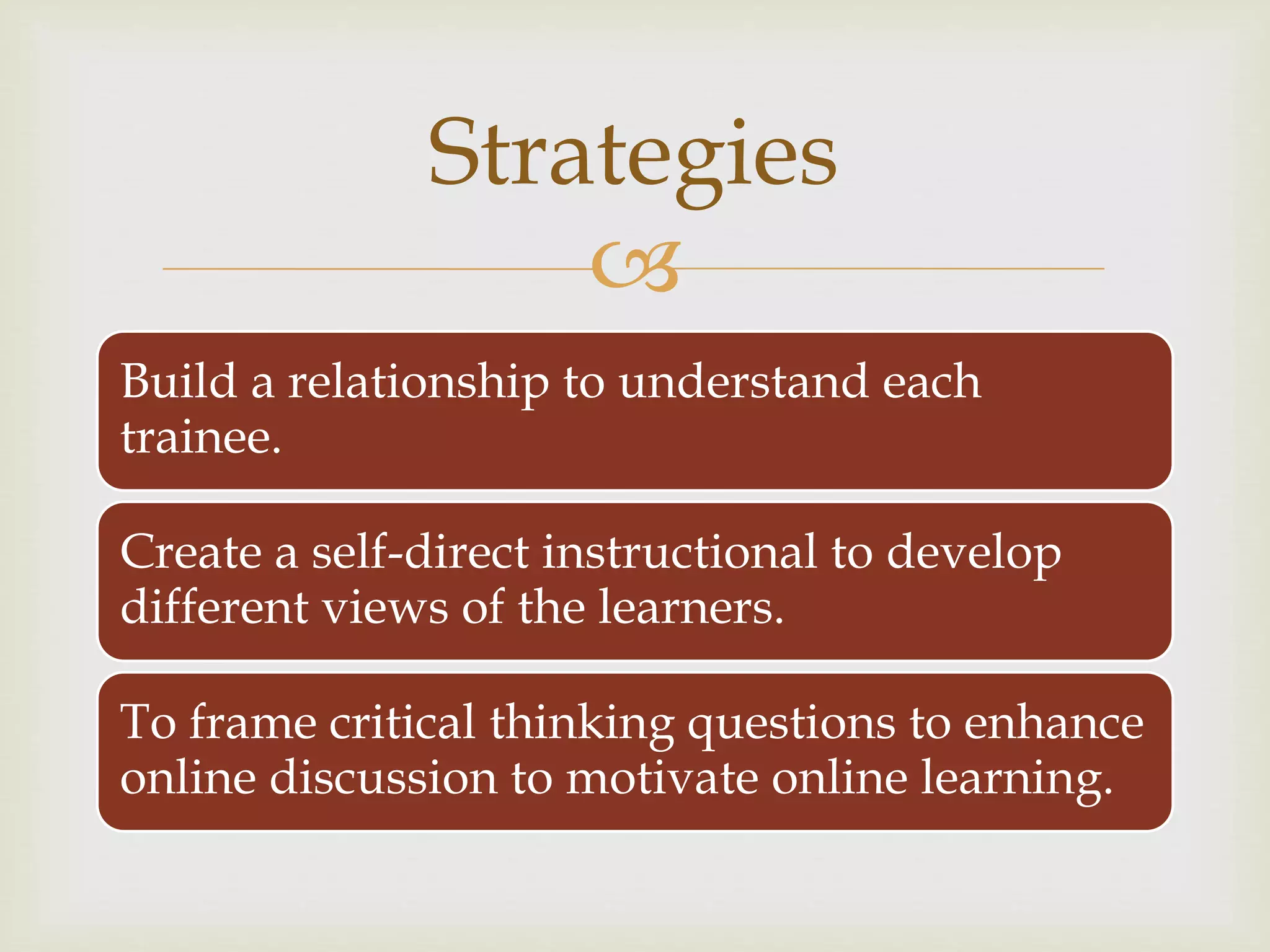 Strategies

Build a relationship to understand each trainee.

Create a self-direct instructional to develop different views of the learners.

To frame critical thinking questions to enhance online discussion to motivate online learning.